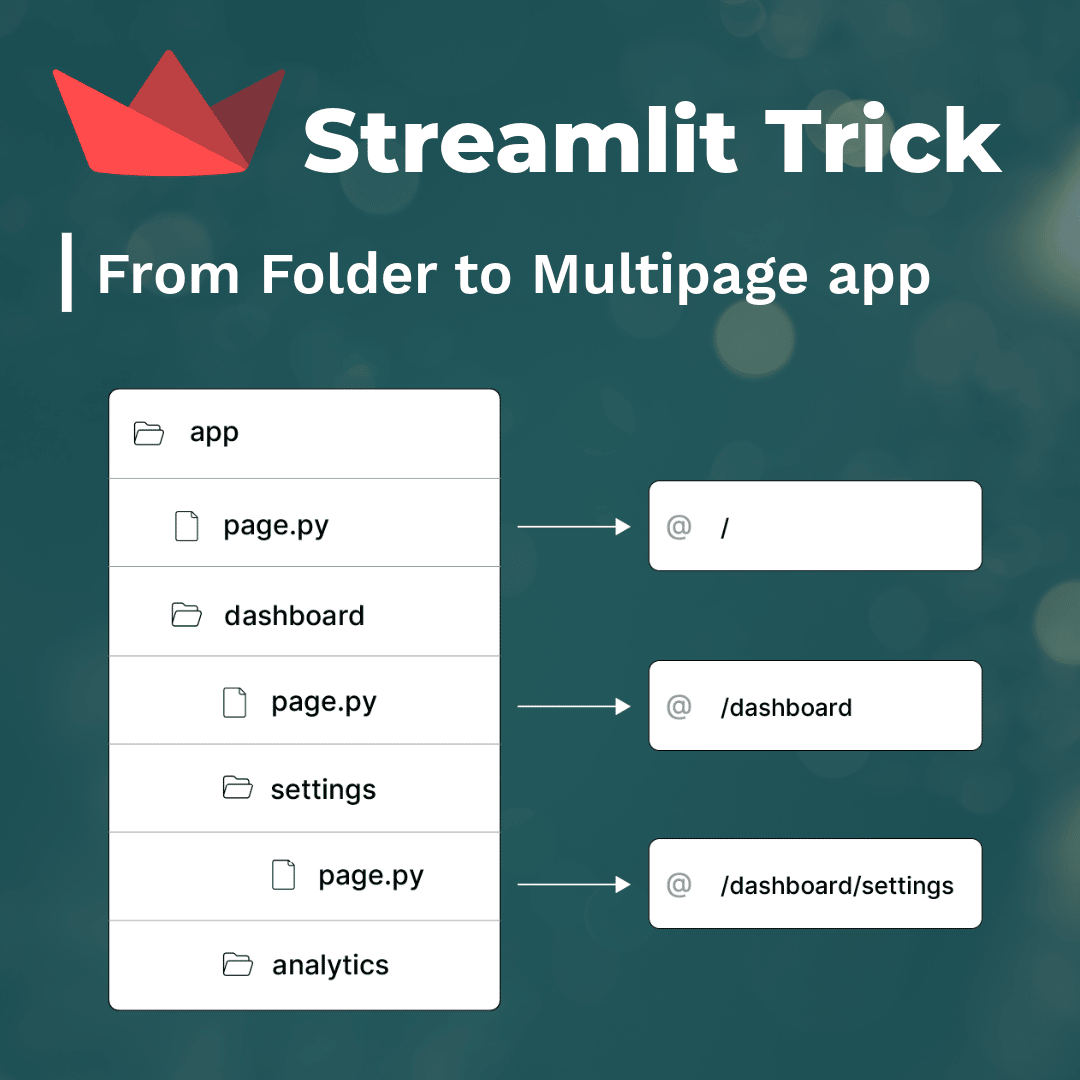 Streamlit Trick

From Folder to Multipage app

app

page.py

dashboard

page.py

settings

page.py

analytics

@ /

@ /dashboard

@ /dashboard/settings